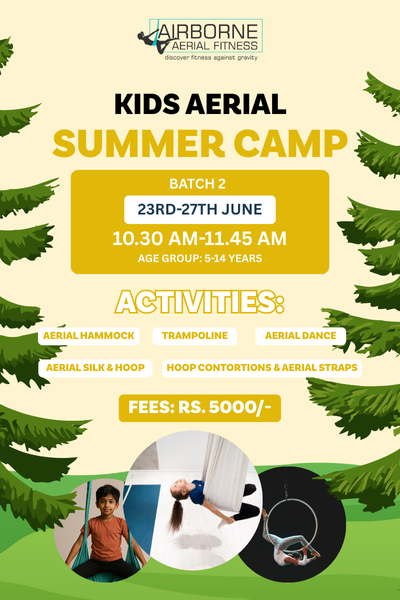 AIRBORNE
AERIAL FITNESS
discover fitness against gravity

KIDS AERIAL
SUMMER CAMP

BATCH 2
23RD-27TH JUNE
10.30 AM-11.45 AM
AGE GROUP: 5-14 YEARS

ACTIVITIES:

AERIAL HAMMOCK
TRAMPOLINE
AERIAL DANCE
AERIAL SILK & HOOP
HOOP CONTORTIONS & AERIAL STRAPS

FEES: RS. 5000/-